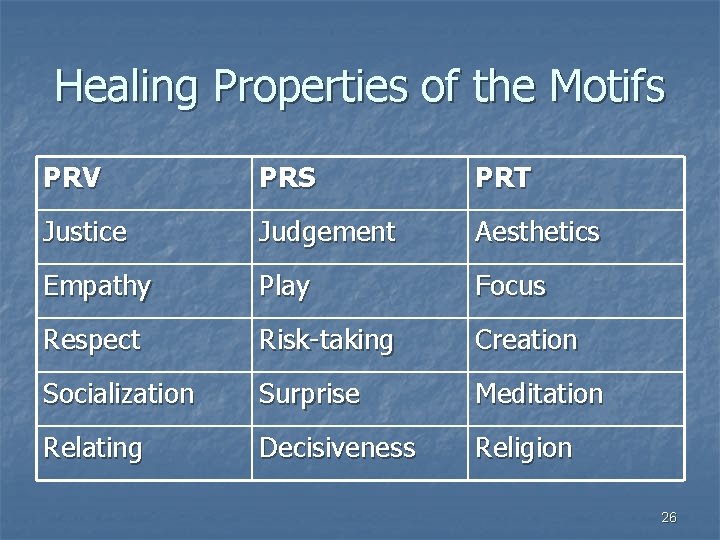 Healing Properties of the Motifs

| PRV | PRS | PRT |
|---|---|---|
| Justice | Judgement | Aesthetics |
| Empathy | Play | Focus |
| Respect | Risk-taking | Creation |
| Socialization | Surprise | Meditation |
| Relating | Decisiveness | Religion |

26